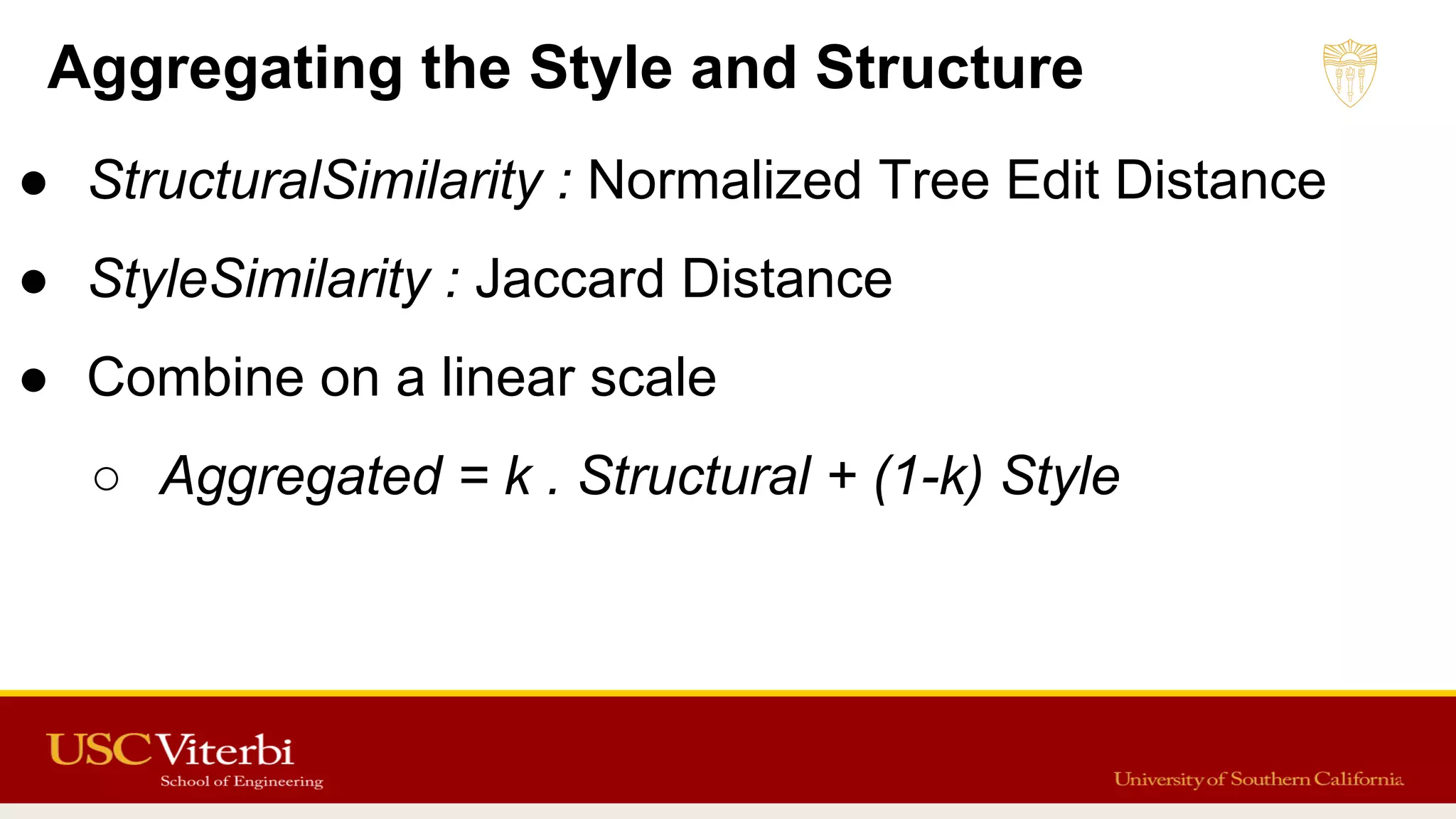 Aggregating the Style and Structure

● StructuralSimilarity : Normalized Tree Edit Distance

● StyleSimilarity : Jaccard Distance

● Combine on a linear scale

○ Aggregated = k . Structural + (1-k) Style

USC Viterbi
School of Engineering

University of Southern California